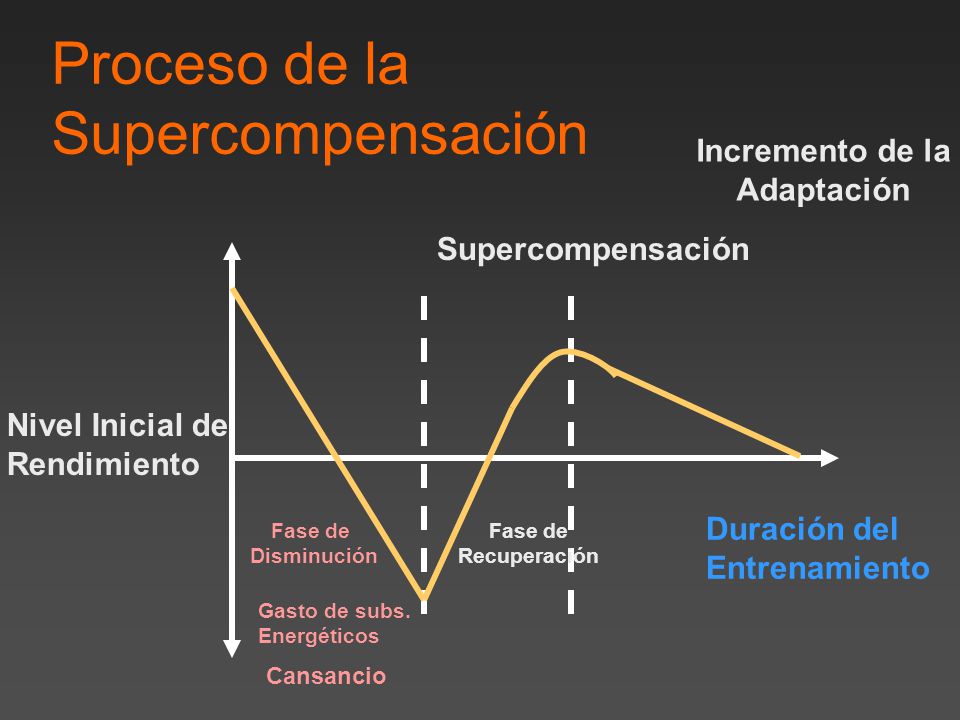 Proceso de la Supercompensación

Incremento de la Adaptación

Supercompensación

Nivel Inicial de Rendimiento

Fase de Disminución

Gasto de subs. Energéticos

Cansancio

Fase de Recuperación

Duración del Entrenamiento